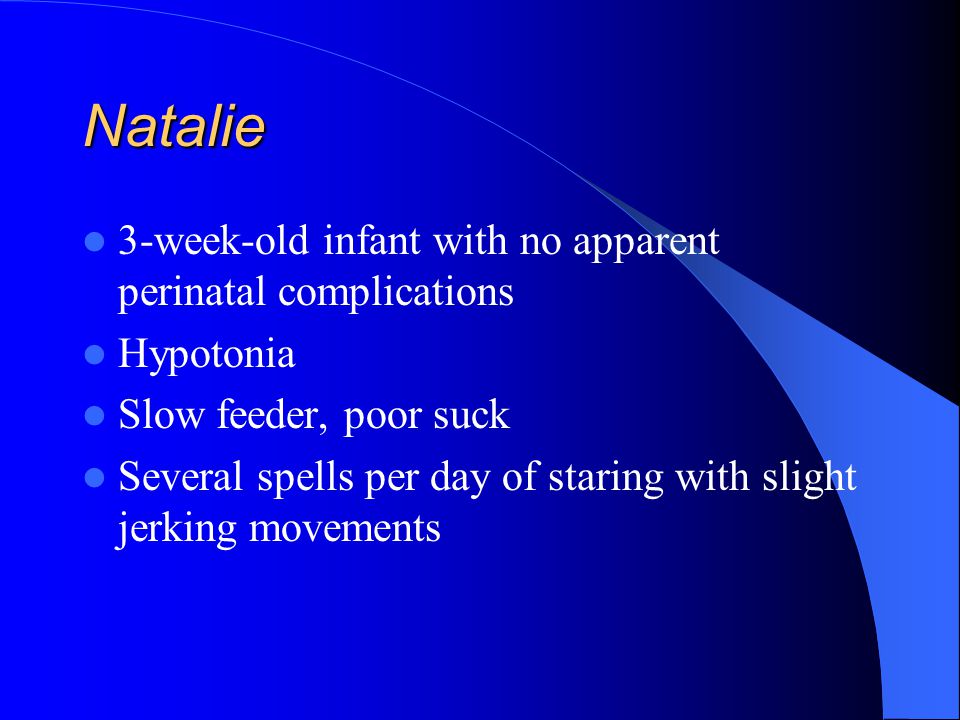 Natalie

- 3-week-old infant with no apparent perinatal complications
- Hypotonia
- Slow feeder, poor suck
- Several spells per day of staring with slight jerking movements